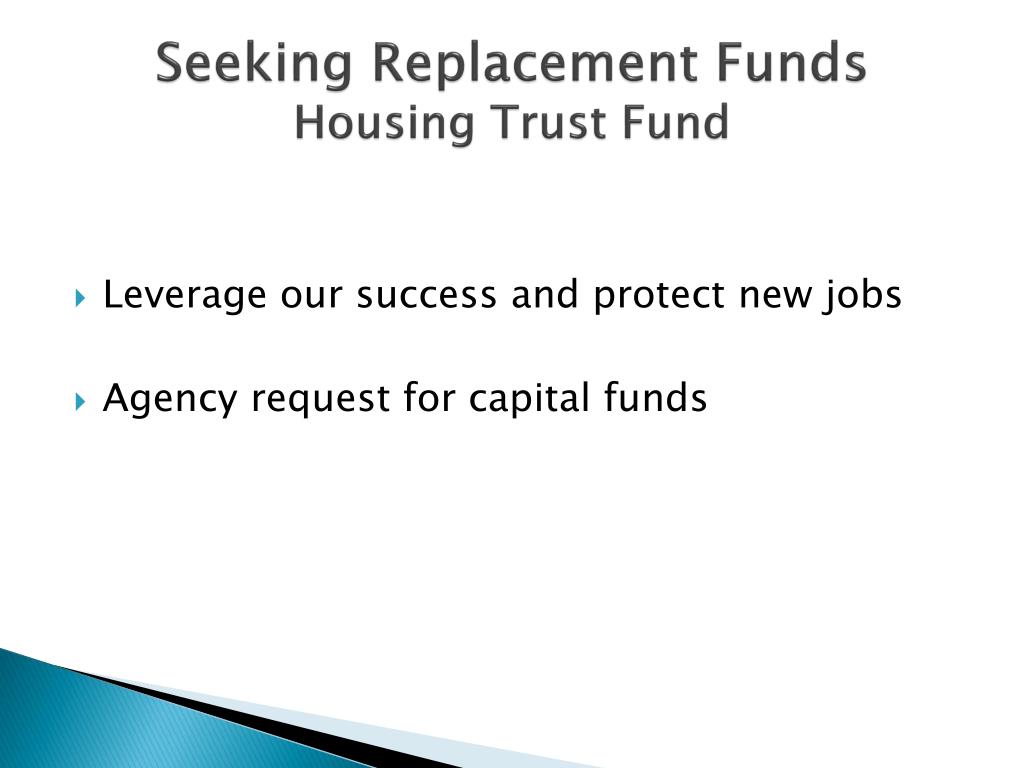 Seeking Replacement Funds
Housing Trust Fund

Leverage our success and protect new jobs

Agency request for capital funds